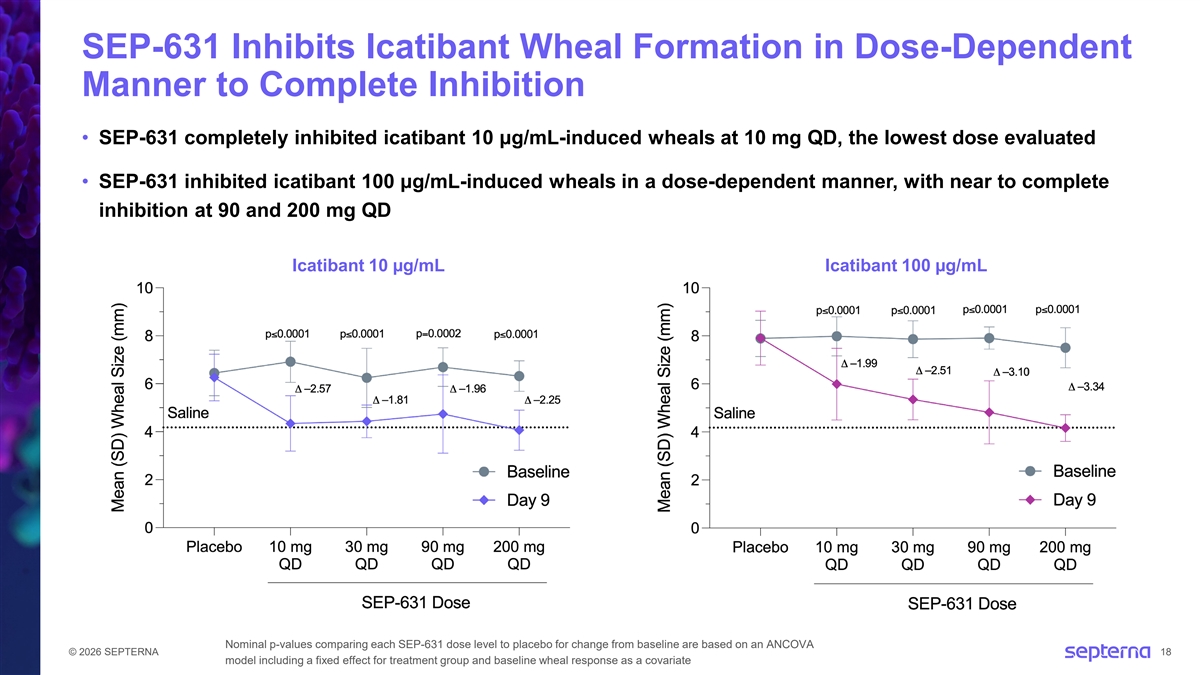 SEP-631 Inhibits Icatibant Wheal Formation in Dose-Dependent Manner to Complete Inhibition

• SEP-631 completely inhibited icatibant 10 μg/mL-induced wheals at 10 mg QD, the lowest dose evaluated

• SEP-631 inhibited icatibant 100 μg/mL-induced wheals in a dose-dependent manner, with near to complete inhibition at 90 and 200 mg QD

Icatibant 10 μg/mL

Mean (SD) Wheal Size (mm)

10
8
6
4
2
0

p≤0.0001 p≤0.0001 p=0.0002 p≤0.0001

Δ –2.57 Δ –1.81 Δ –1.96 Δ –2.25

Saline

Baseline
Day 9

Placebo 10 mg QD 30 mg QD 90 mg QD 200 mg QD

SEP-631 Dose

Icatibant 100 μg/mL

Mean (SD) Wheal Size (mm)

10
8
6
4
2
0

p≤0.0001 p≤0.0001 p≤0.0001 p≤0.0001

Δ –1.99 Δ –2.51 Δ –3.10 Δ –3.34

Saline

Baseline
Day 9

Placebo 10 mg QD 30 mg QD 90 mg QD 200 mg QD

SEP-631 Dose

© 2026 SEPTERNA

Nominal p-values comparing each SEP-631 dose level to placebo for change from baseline are based on an ANCOVA model including a fixed effect for treatment group and baseline wheal response as a covariate

septerna 18